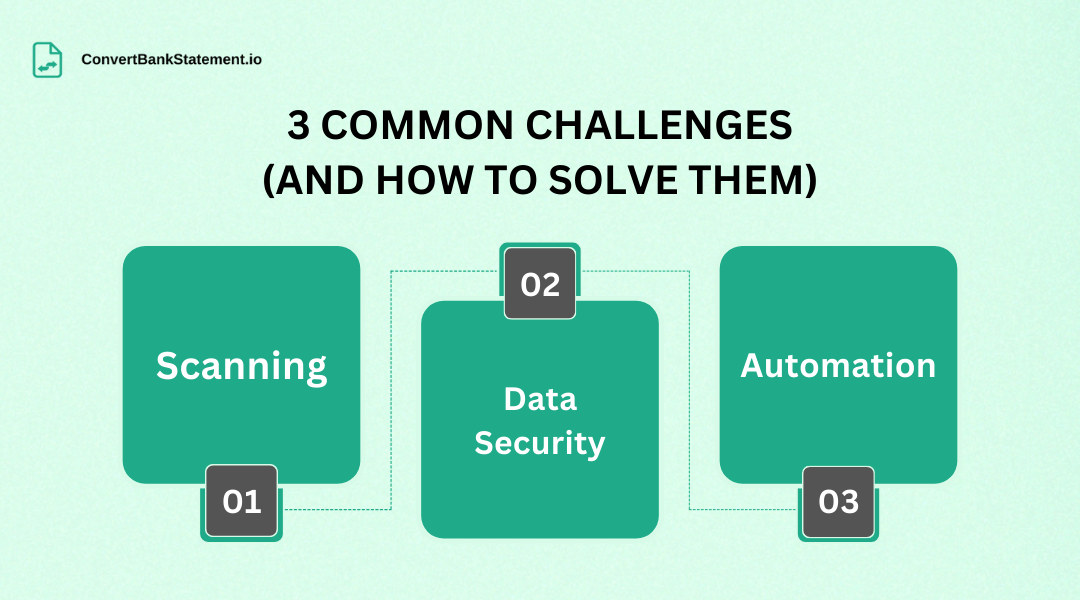 ConvertBankStatement.io

3 COMMON CHALLENGES
(AND HOW TO SOLVE THEM)

Scanning

01

02

Data Security

Automation

03